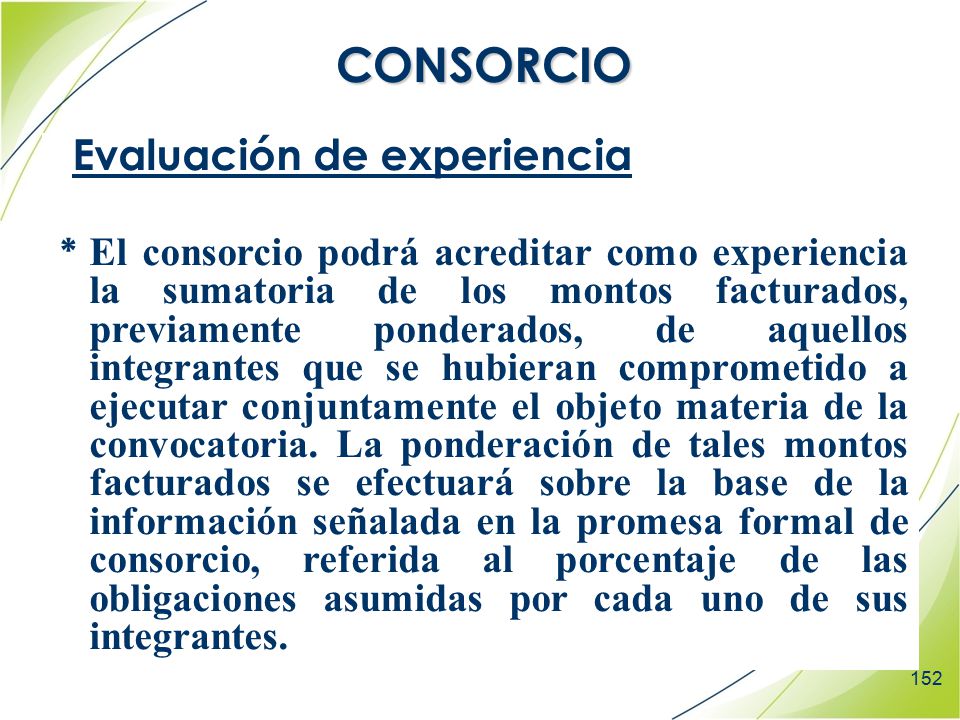 CONSORCIO

Evaluación de experiencia

* El consorcio podrá acreditar como experiencia la sumatoria de los montos facturados, previamente ponderados, de aquellos integrantes que se hubieran comprometido a ejecutar conjuntamente el objeto materia de la convocatoria. La ponderación de tales montos facturados se efectuará sobre la base de la información señalada en la promesa formal de consorcio, referida al porcentaje de las obligaciones asumidas por cada uno de sus integrantes.

152